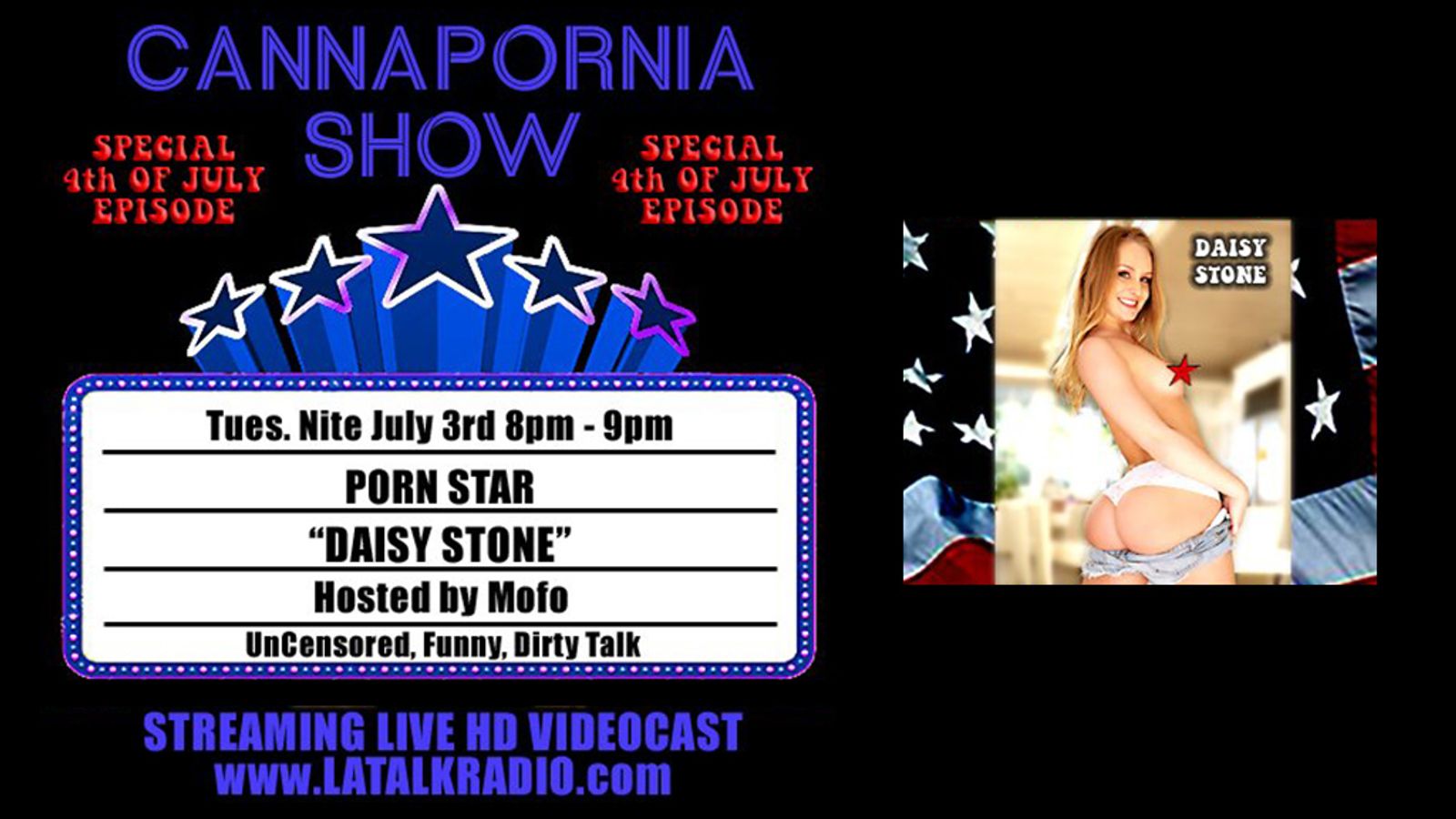 CANNAPORNIA SHOW

SPECIAL 4th OF JULY EPISODE

SPECIAL 4th OF JULY EPISODE

Tues. Nite July 3rd 8pm - 9pm

PORN STAR

"DAISY STONE"

Hosted by Mofo

UnCensored, Funny, Dirty Talk

STREAMING LIVE HD VIDEOCAST
www.LATALKRADIO.com

DAISY STONE